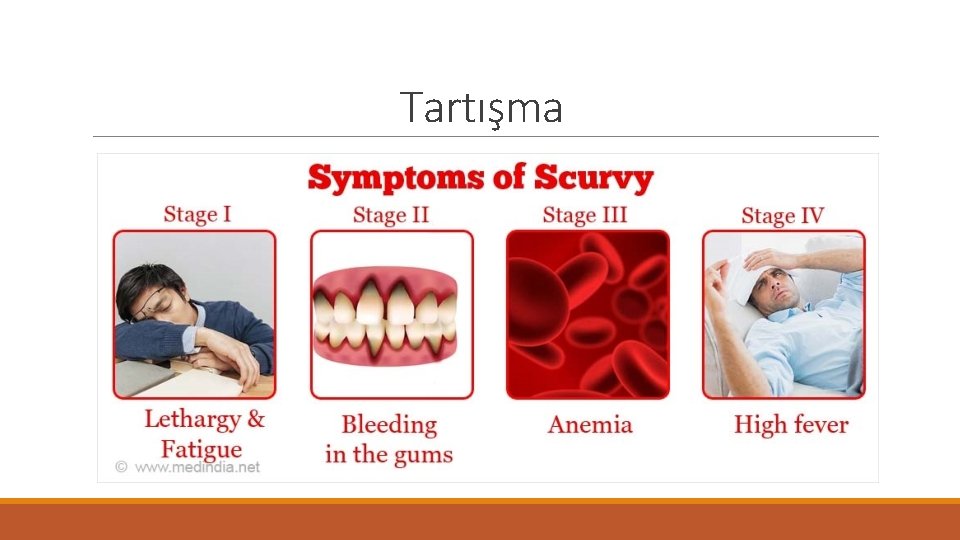 Tartışma

Symptoms of Scurvy

Stage I

Lethargy & Fatigue

Stage II

Bleeding in the gums

Stage III

Anemia

Stage IV

High fever

© www.medindia.net